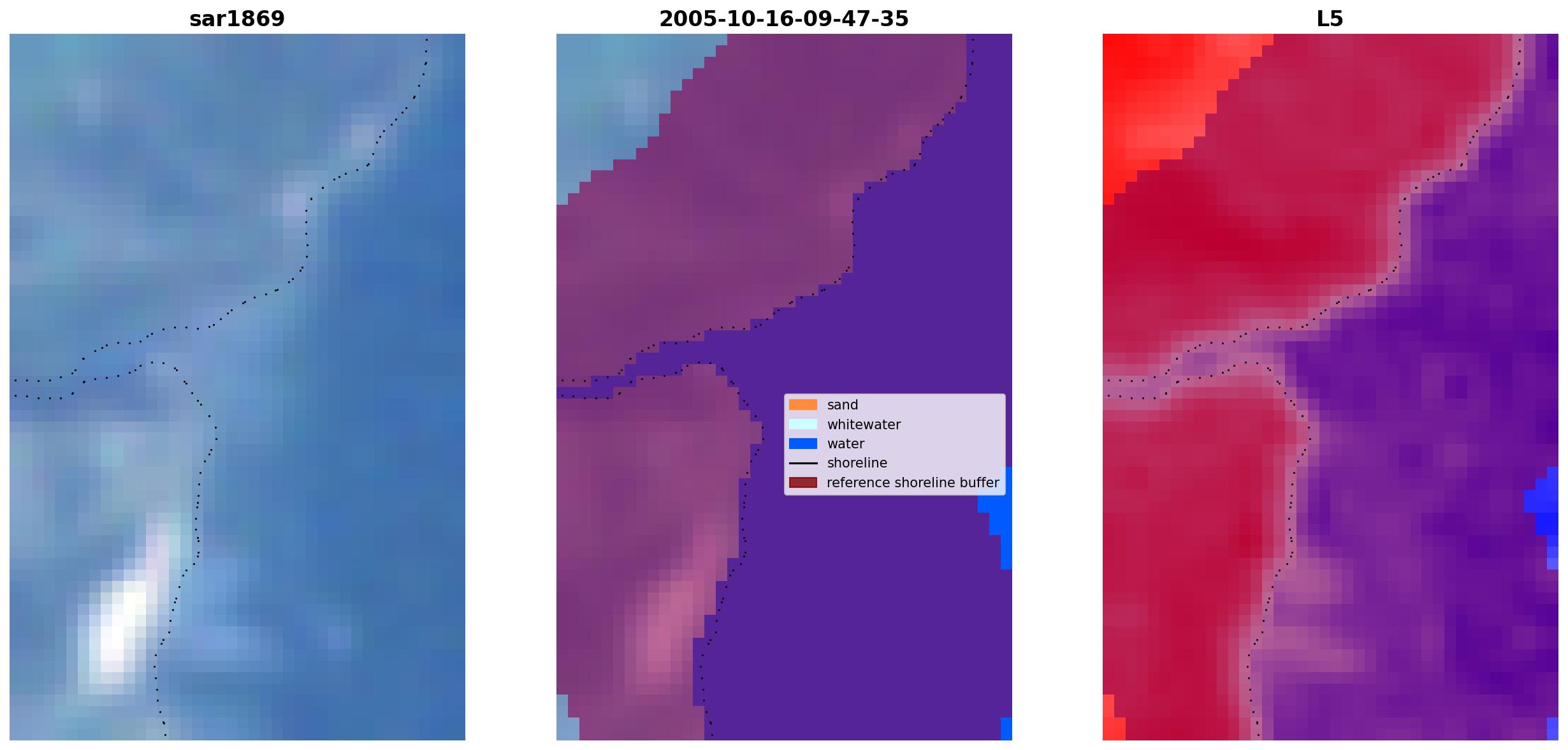 sar1869

2005-10-16-09-47-35

sand
whitewater
water
shoreline
reference shoreline buffer

L5